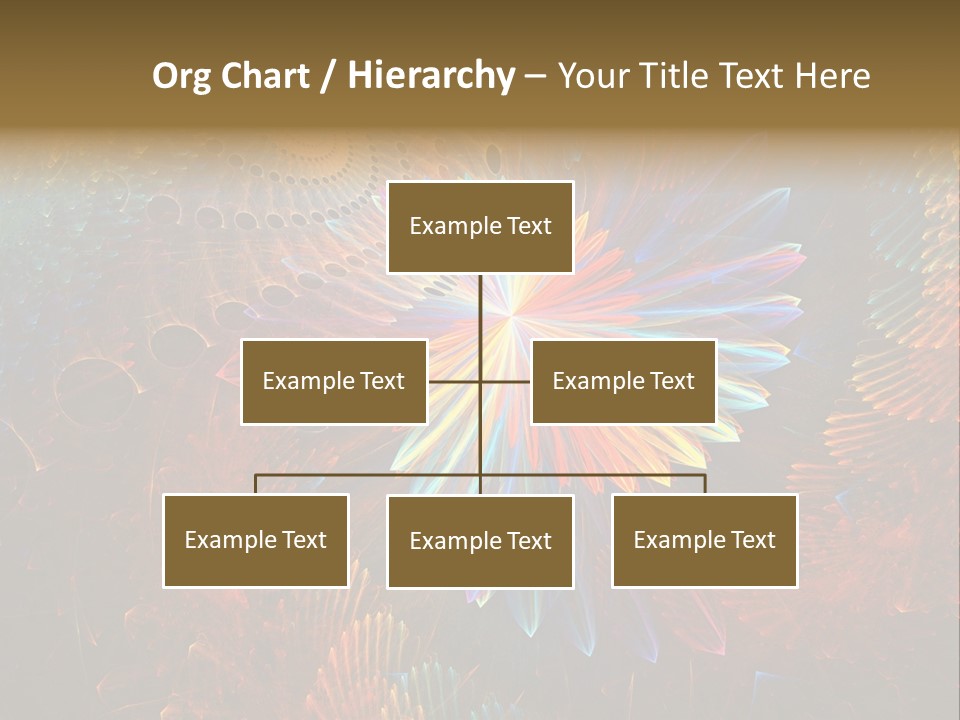 Org Chart / Hierarchy – Your Title Text Here

Example Text

Example Text

Example Text

Example Text

Example Text

Example Text